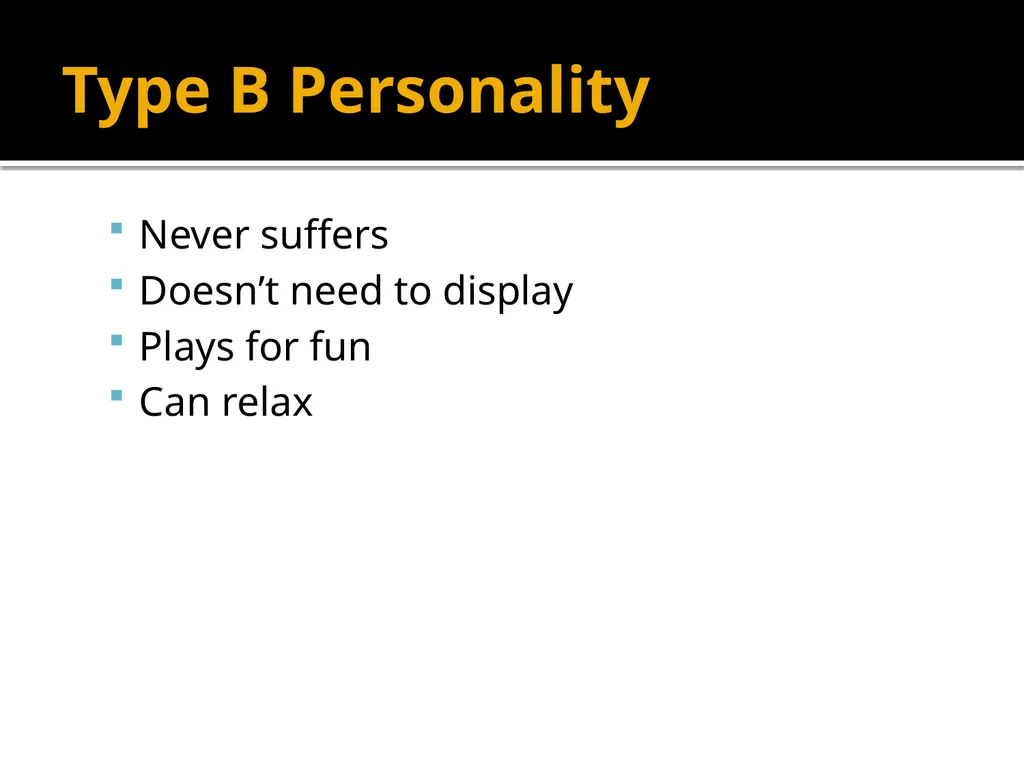 Type B Personality

- Never suffers
- Doesn’t need to display
- Plays for fun
- Can relax